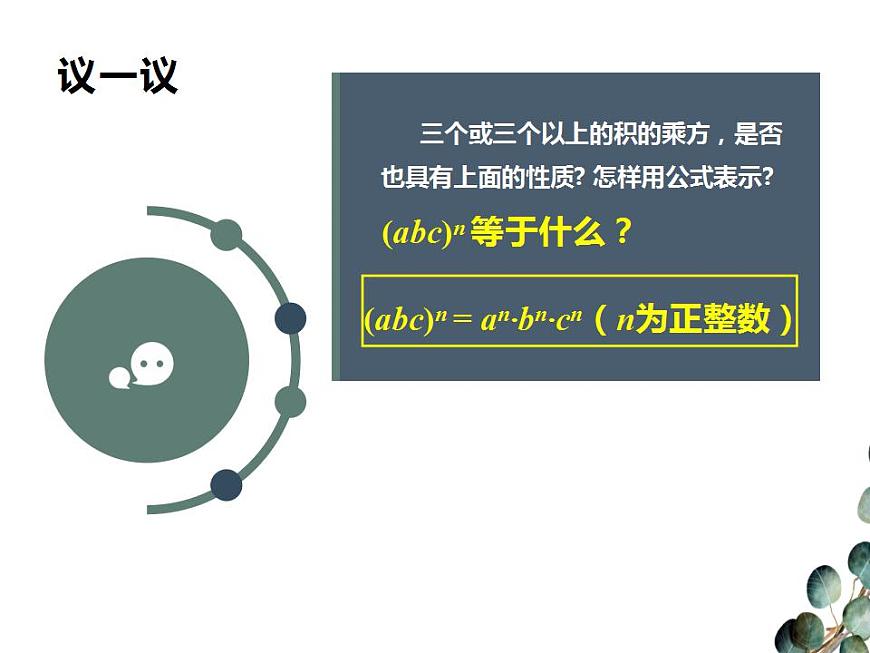 议一议

三个或三个以上的积的乘方，是否也具有上面的性质? 怎样用公式表示?

$(abc)^n$ 等于什么？

$(abc)^n = a^n \cdot b^n \cdot c^n$（$n$为正整数）